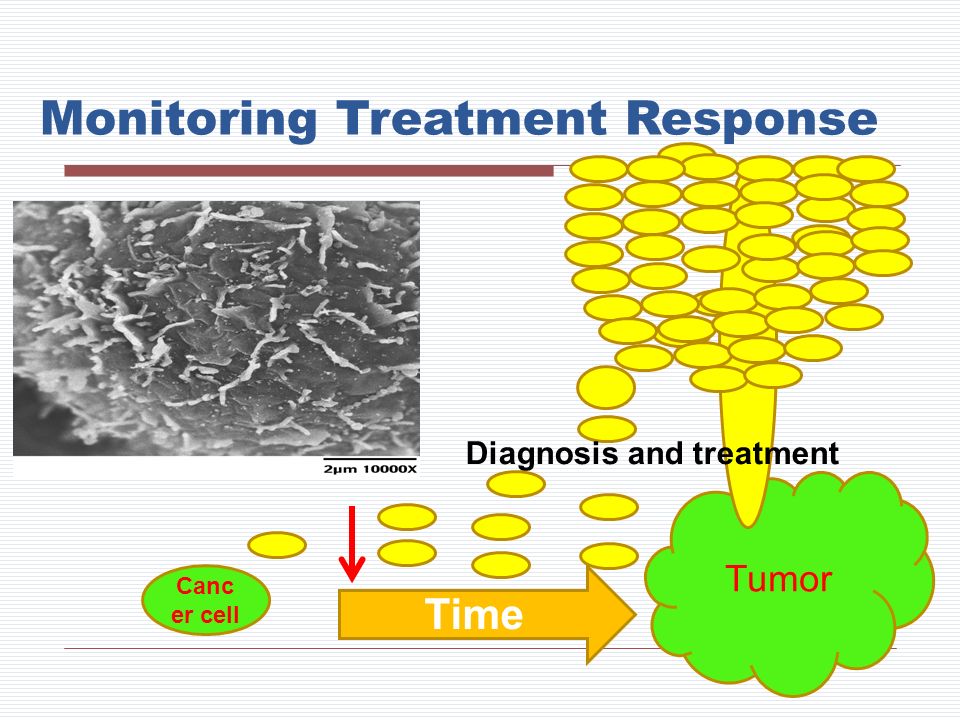 Monitoring Treatment Response

2μm 10000X

Diagnosis and treatment

Canc er cell

Time

Tumor